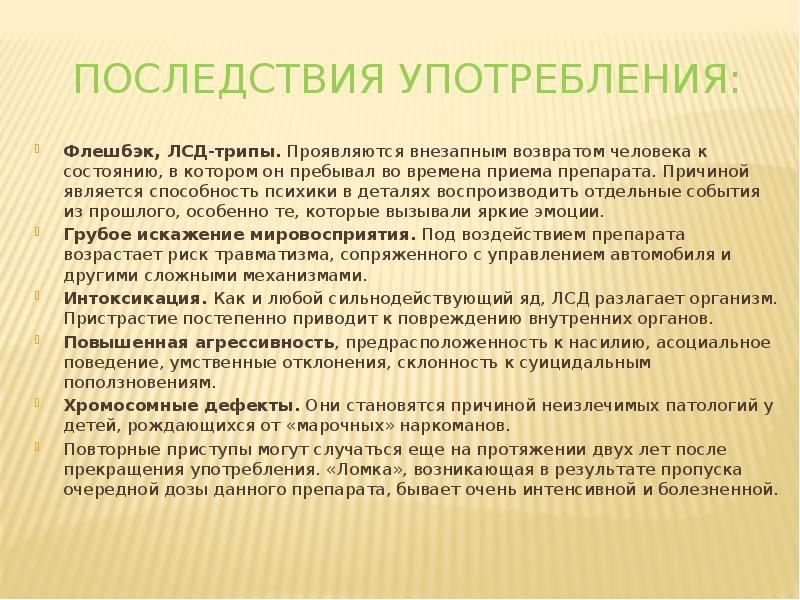 ПОСЛЕДСТВИЯ УПОТРЕБЛЕНИЯ:

Флешбэк, ЛСД-трипы. Проявляются внезапным возвратом человека к состоянию, в котором он пребывал во времена приема препарата. Причиной является способность психики в деталях воспроизводить отдельные события из прошлого, особенно те, которые вызывали яркие эмоции.

Грубое искажение мировосприятия. Под воздействием препарата возрастает риск травматизма, сопряженного с управлением автомобиля и другими сложными механизмами.

Интоксикация. Как и любой сильнодействующий яд, ЛСД разлагает организм. Пристрастие постепенно приводит к повреждению внутренних органов.

Повышенная агрессивность, предрасположенность к насилию, асоциальное поведение, умственные отклонения, склонность к суицидальным поползновениям.

Хромосомные дефекты. Они становятся причиной неизлечимых патологий у детей, рождающихся от «марочных» наркоманов.

Повторные приступы могут случаться еще на протяжении двух лет после прекращения употребления. «Ломка», возникающая в результате пропуска очередной дозы данного препарата, бывает очень интенсивной и болезненной.